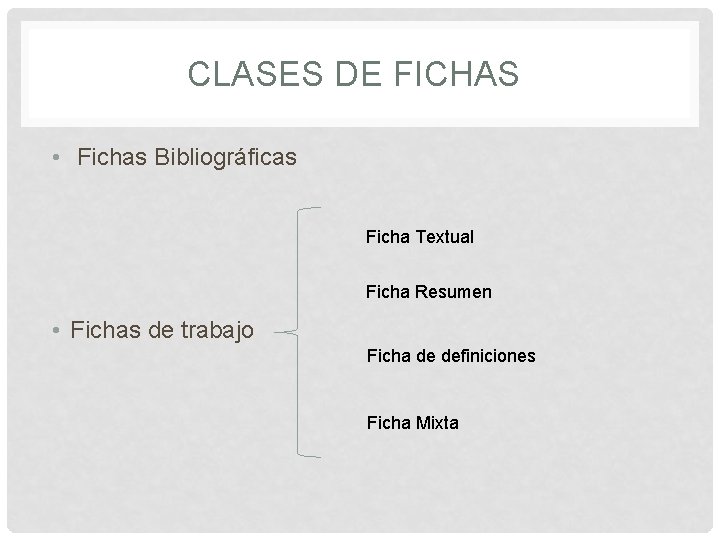 CLASES DE FICHAS

• Fichas Bibliográficas

• Fichas de trabajo

Ficha Textual

Ficha Resumen

Ficha de definiciones

Ficha Mixta